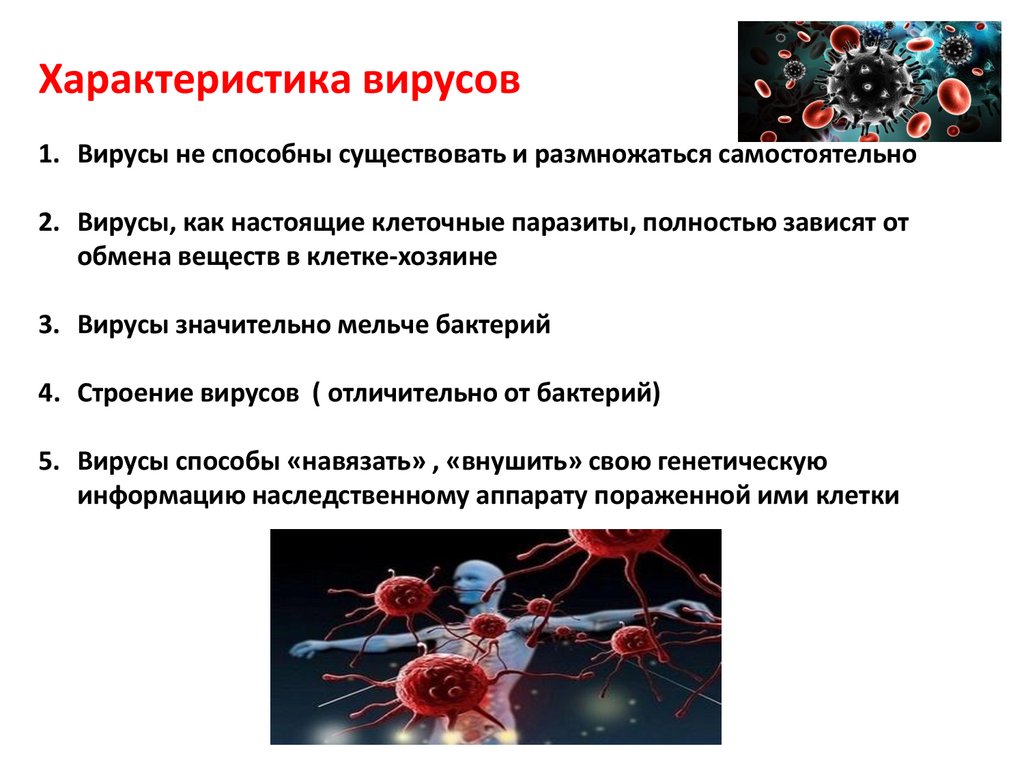 Характеристика вирусов

1. Вирусы не способны существовать и размножаться самостоятельно

2. Вирусы, как настоящие клеточные паразиты, полностью зависят от обмена веществ в клетке-хозяине

3. Вирусы значительно мельче бактерий

4. Строение вирусов ( отличительно от бактерий)

5. Вирусы способы «навязать» , «внушить» свою генетическую информацию наследственному аппарату пораженной ими клетки